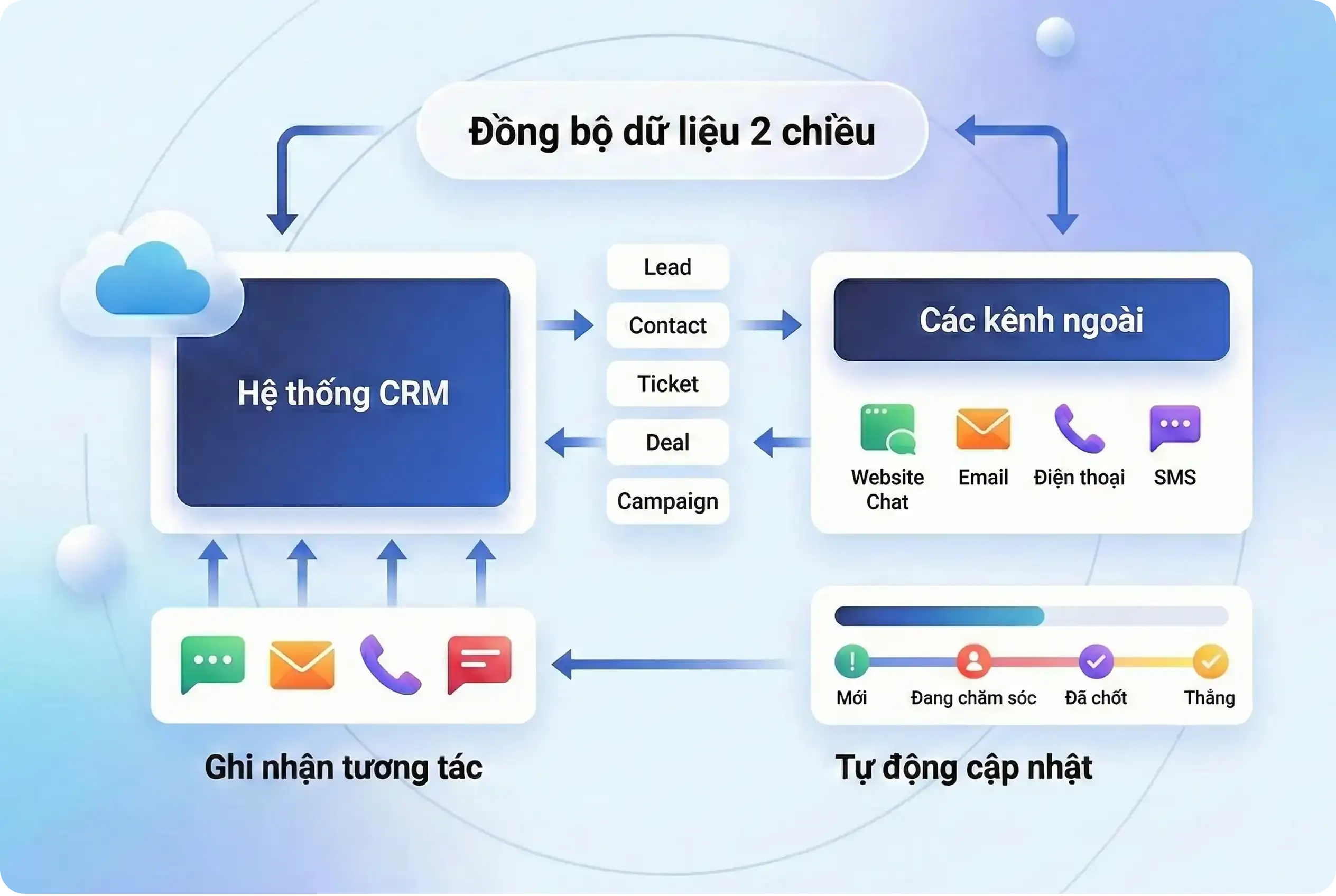 Đồng bộ dữ liệu 2 chiều

Hệ thống CRM

Lead
Contact
Ticket
Deal
Campaign

Các kênh ngoài

Website Chat
Email
Điện thoại
SMS

Mới
Đang chăm sóc
Đã chốt
Thắng

Ghi nhận tương tác

Tự động cập nhật